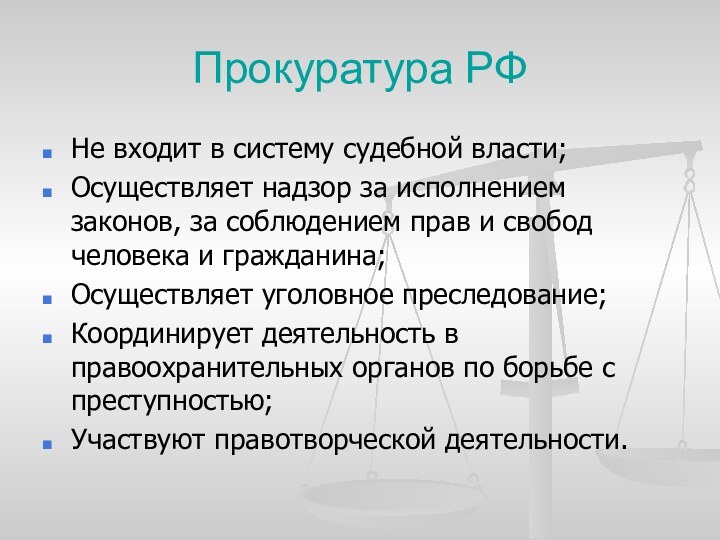 Прокуратура РФ

- Не входит в систему судебной власти;
- Осуществляет надзор за исполнением законов, за соблюдением прав и свобод человека и гражданина;
- Осуществляет уголовное преследование;
- Координирует деятельность в правоохранительных органов по борьбе с преступностью;
- Участвуют правотворческой деятельности.